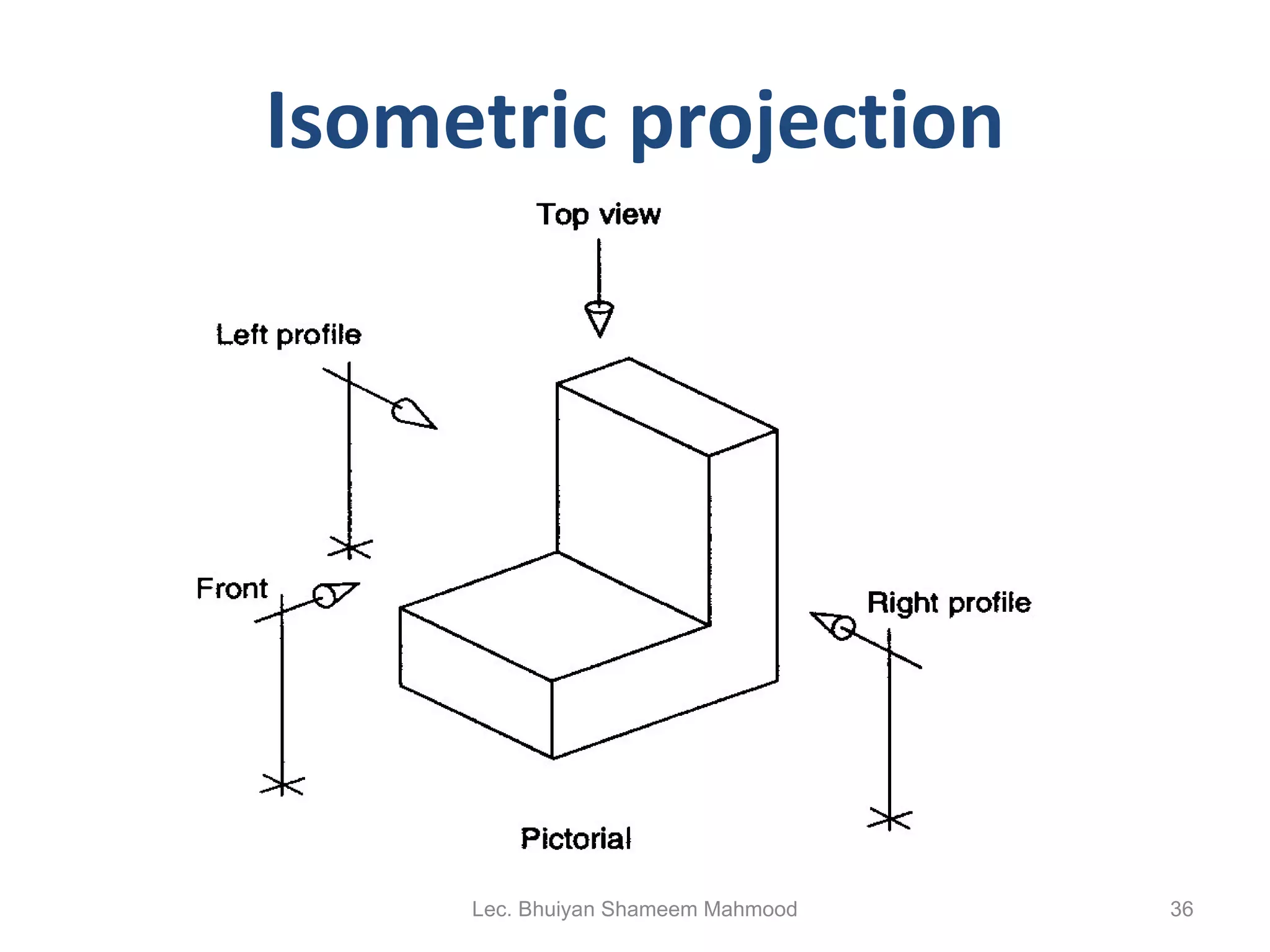 Isometric projection

Top view

Left profile

Front

Right profile

Pictorial

Lec. Bhuiyan Shameem Mahmood

36